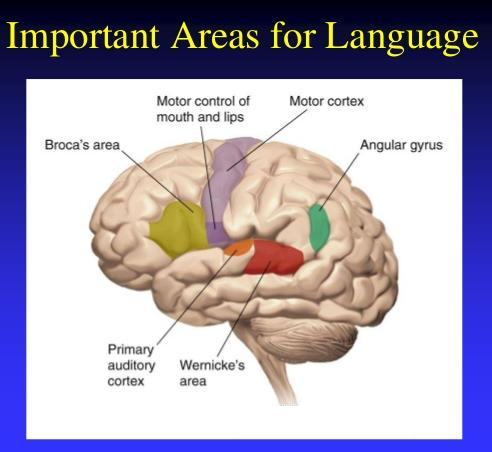 Important Areas for Language

Motor control of mouth and lips

Motor cortex

Broca's area

Angular gyrus

Primary auditory cortex

Wernicke's area